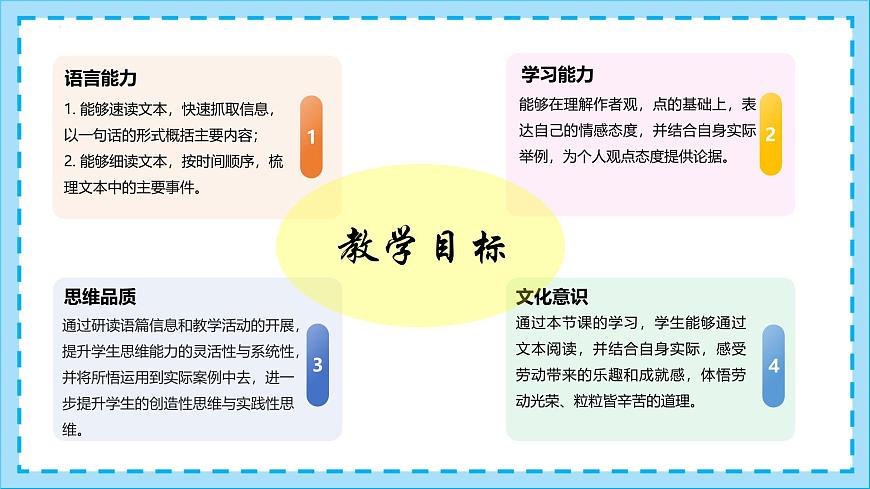 语言能力

1. 能够速读文本，快速抓取信息，以一句话的形式概括主要内容；
2. 能够细读文本，按时间顺序，梳理文本中的主要事件。

1

学习能力

能够在理解作者观，点的基础上，表达自己的情感态度，并结合自身实际举例，为个人观点态度提供论据。

2

教学目标

思维品质

通过研读语篇信息和教学活动的开展，提升学生思维能力的灵活性与系统性，并将所悟运用到实际案例中去，进一步提升学生的创造性思维与实践性思维。

3

文化意识

通过本节课的学习，学生能够通过文本阅读，并结合自身实际，感受劳动带来的乐趣和成就感，体悟劳动光荣、粒粒皆辛苦的道理。

4